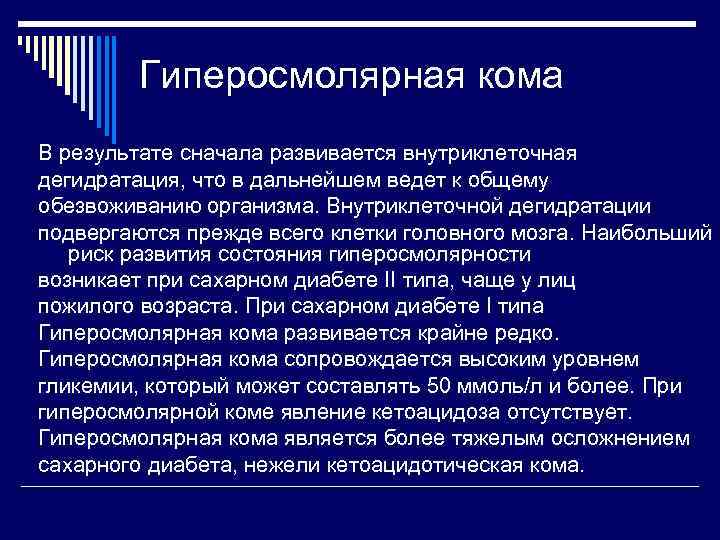 Гиперосмолярная кома

В результате сначала развивается внутриклеточная дегидратация, что в дальнейшем ведет к общему обезвоживанию организма. Внутриклеточной дегидратации подвергаются прежде всего клетки головного мозга. Наибольший риск развития состояния гиперосмолярности возникает при сахарном диабете II типа, чаще у лиц пожилого возраста. При сахарном диабете I типа Гиперосмолярная кома развивается крайне редко. Гиперосмолярная кома сопровождается высоким уровнем гликемии, который может составлять 50 ммоль/л и более. При гиперосмолярной коме явление кетоацидоза отсутствует. Гиперосмолярная кома является более тяжелым осложнением сахарного диабета, нежели кетоацидотическая кома.